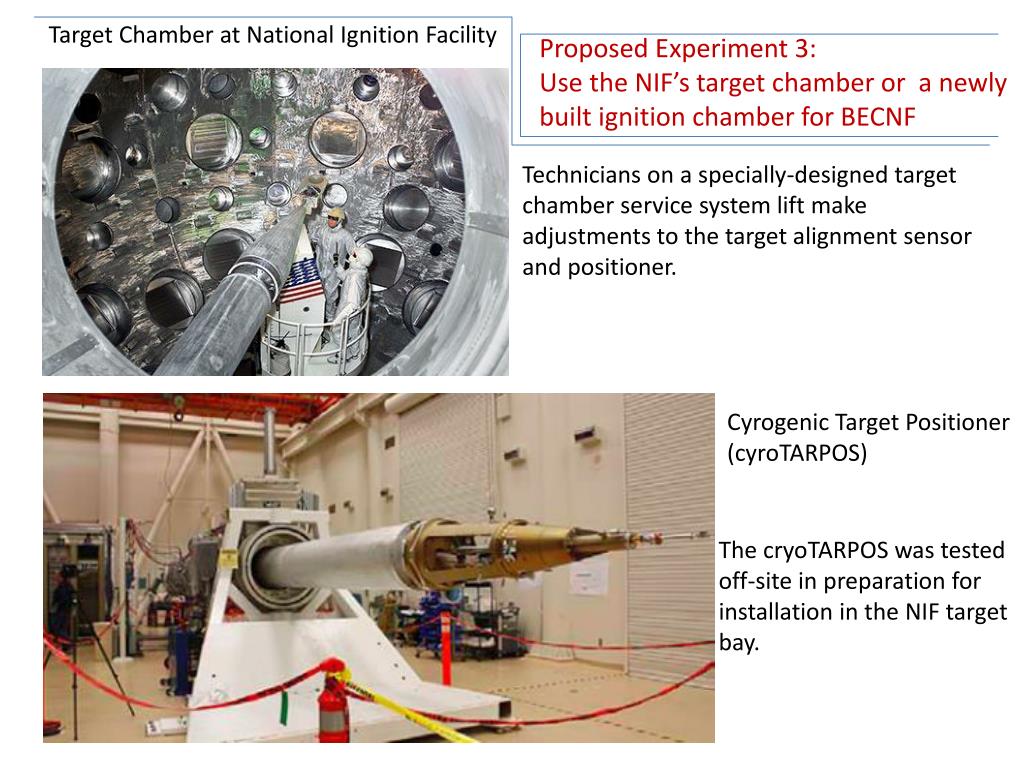 Target Chamber at National Ignition Facility

Proposed Experiment 3:
Use the NIF's target chamber or a newly built ignition chamber for BECNF

Technicians on a specially-designed target chamber service system lift make adjustments to the target alignment sensor and positioner.

Cyrogenic Target Positioner (cyroTARPOS)

The cryoTARPOS was tested off-site in preparation for installation in the NIF target bay.